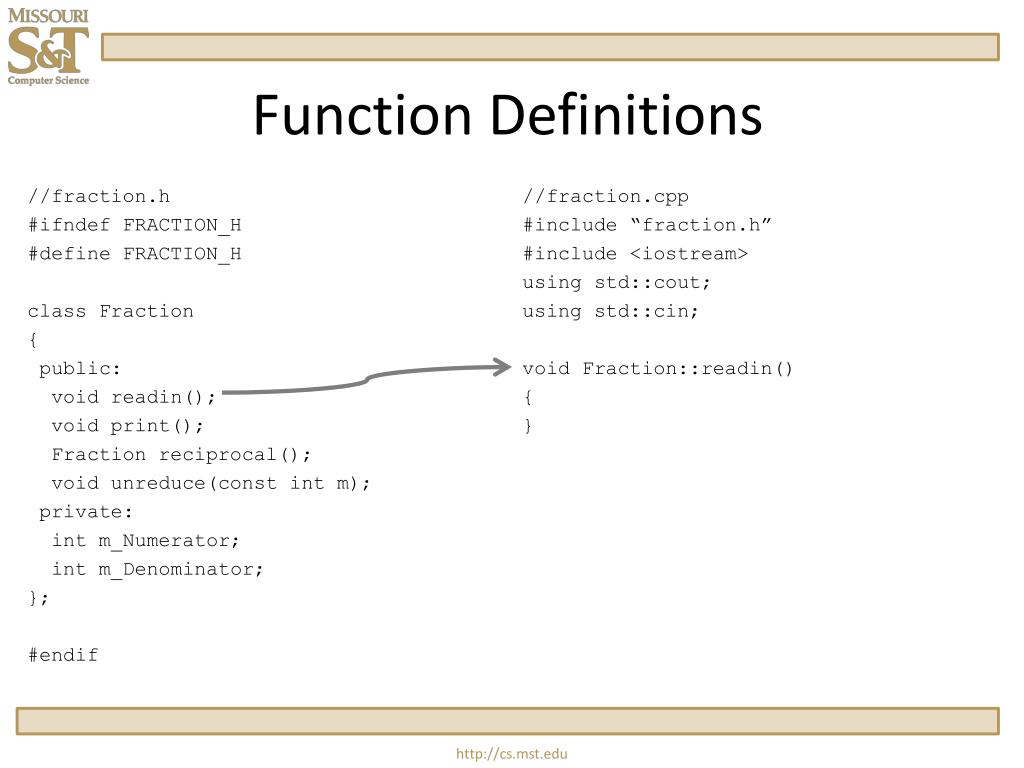 MISSOURI
S&T
Computer Science

Function Definitions

//fraction.h
#ifndef FRACTION_H
#define FRACTION_H

class Fraction
{
 public:
  void readin();
  void print();
  Fraction reciprocal();
  void unreduce(const int m);
 private:
  int m_Numerator;
  int m_Denominator;
};

#endif

//fraction.cpp
#include “fraction.h”
#include <iostream>
using std::cout;
using std::cin;

void Fraction::readin()
{
}

http://cs.mst.edu